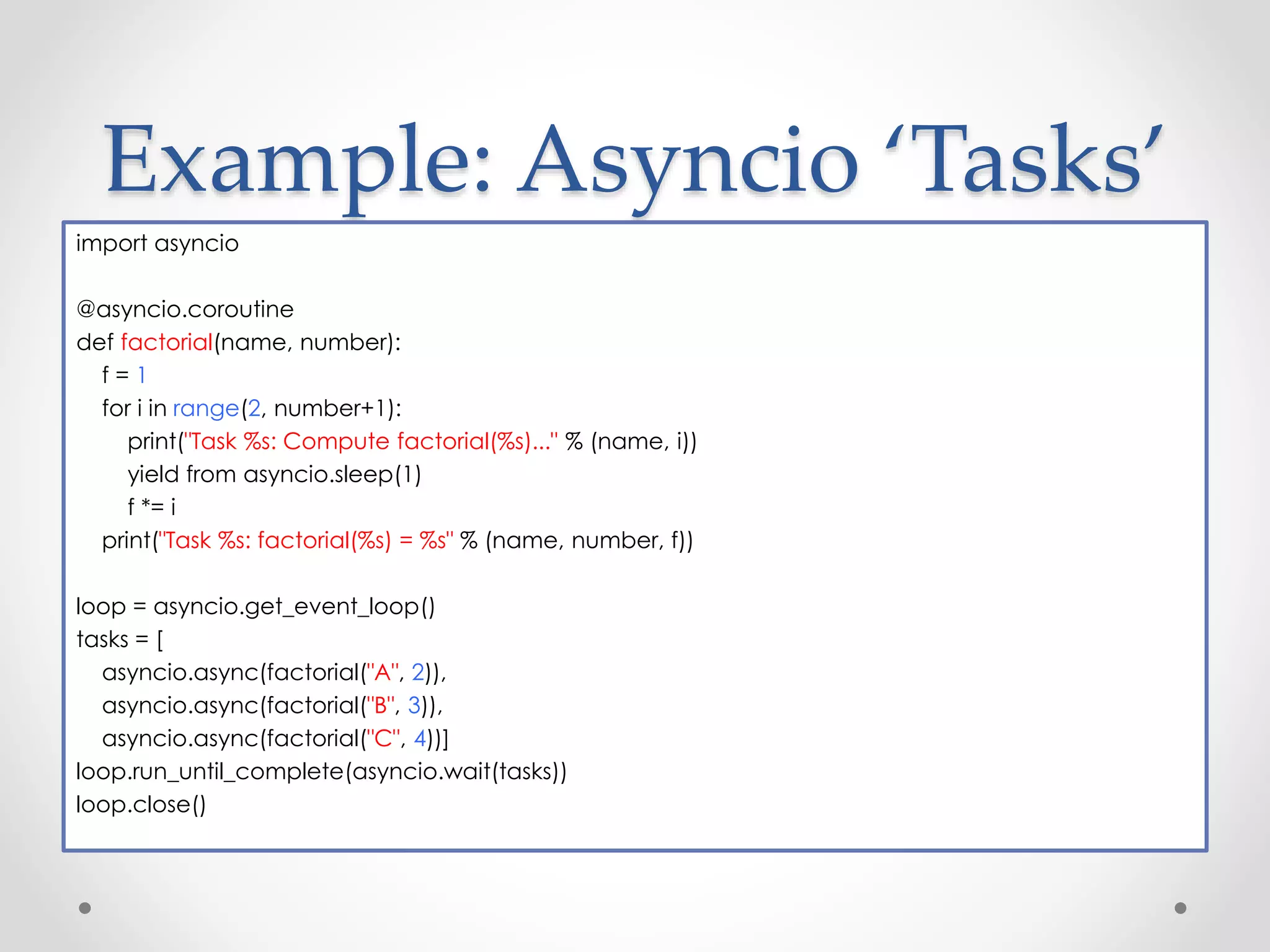 Example: Asyncio ‘Tasks’

import asyncio

@asyncio.coroutine
def factorial(name, number):
    f = 1
    for i in range(2, number+1):
        print("Task %s: Compute factorial(%s)..." % (name, i))
        yield from asyncio.sleep(1)
        f *= i
    print("Task %s: factorial(%s) = %s" % (name, number, f))

loop = asyncio.get_event_loop()
tasks = [
    asyncio.async(factorial("A", 2)),
    asyncio.async(factorial("B", 3)),
    asyncio.async(factorial("C", 4))]
loop.run_until_complete(asyncio.wait(tasks))
loop.close()